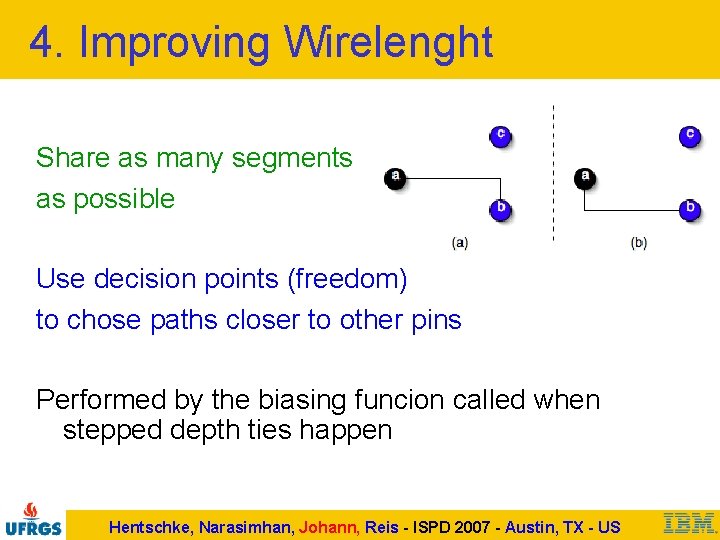 4. Improving Wirelenght

Share as many segments as possible

c
a
b
(a)

c
a
b
(b)

Use decision points (freedom) to chose paths closer to other pins

Performed by the biasing funcion called when stepped depth ties happen

UFRGS

Hentschke, Narasimhan, Johann, Reis - ISPD 2007 - Austin, TX - US

IBM